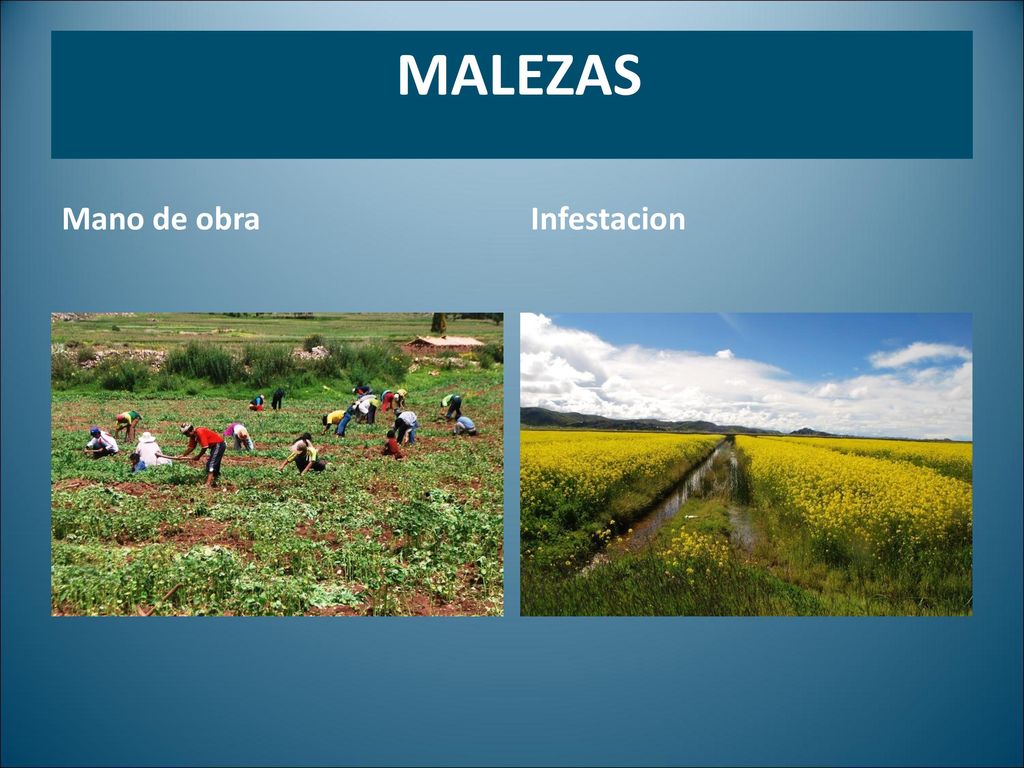 MALEZAS

Mano de obra

Infestacion